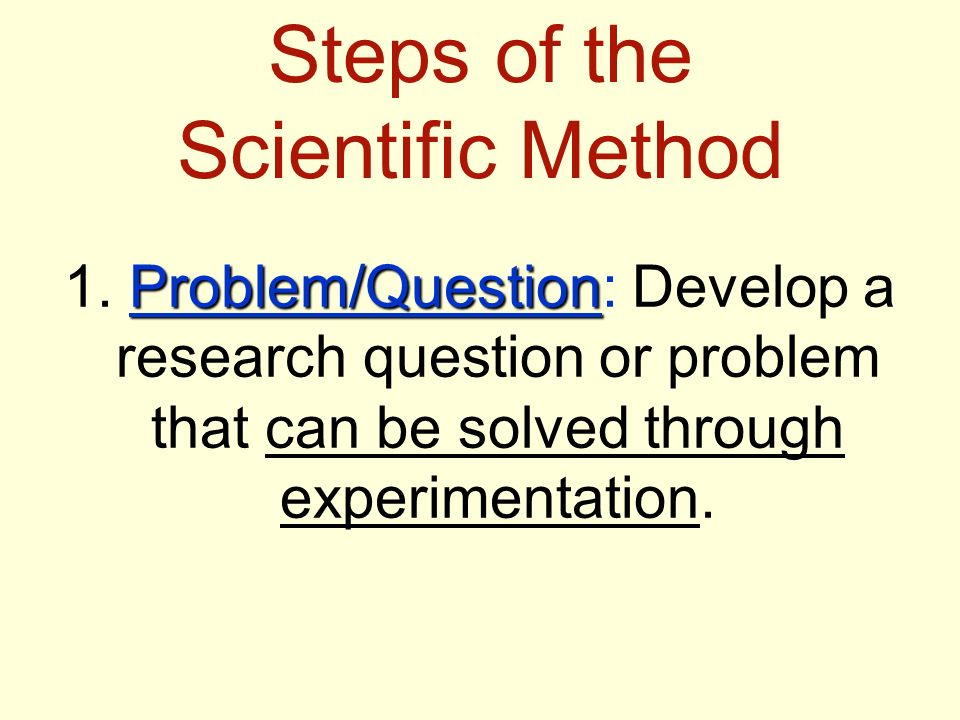 Steps of the Scientific Method

1. Problem/Question: Develop a research question or problem that can be solved through experimentation.